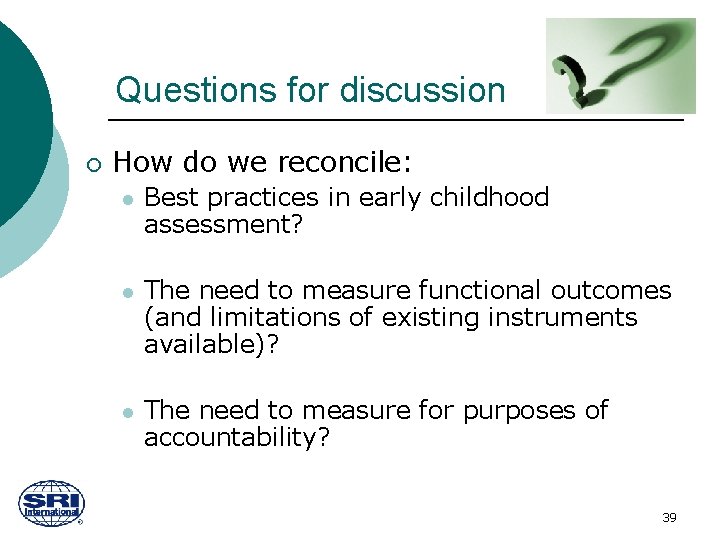 Questions for discussion

How do we reconcile:

Best practices in early childhood assessment?

The need to measure functional outcomes (and limitations of existing instruments available)?

The need to measure for purposes of accountability?

SRI International

39